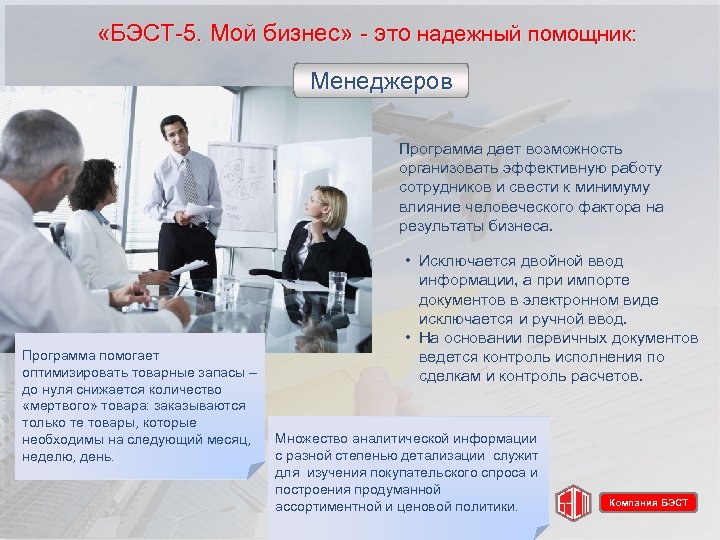 «БЭСТ-5. Мой бизнес» - это надежный помощник:

Менеджеров

Программа дает возможность организовать эффективную работу сотрудников и свести к минимуму влияние человеческого фактора на результаты бизнеса.

• Исключается двойной ввод информации, а при импорте документов в электронном виде исключается и ручной ввод.
• На основании первичных документов ведется контроль исполнения по сделкам и контроль расчетов.

Программа помогает оптимизировать товарные запасы – до нуля снижается количество «мертвого» товара: заказываются только те товары, которые необходимы на следующий месяц, неделю, день.

Множество аналитической информации с разной степенью детализации служит для изучения покупательского спроса и построения продуманной ассортиментной и ценовой политики.

Компания БЭСТ